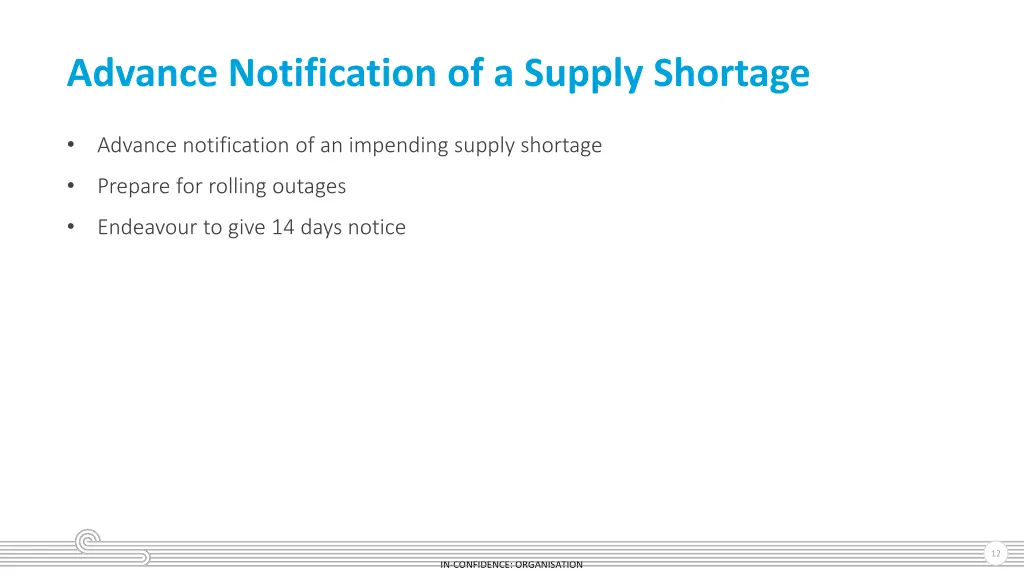 Advance Notification of a Supply Shortage

• Advance notification of an impending supply shortage
• Prepare for rolling outages
• Endeavour to give 14 days notice

12

IN-CONFIDENCE: ORGANISATION